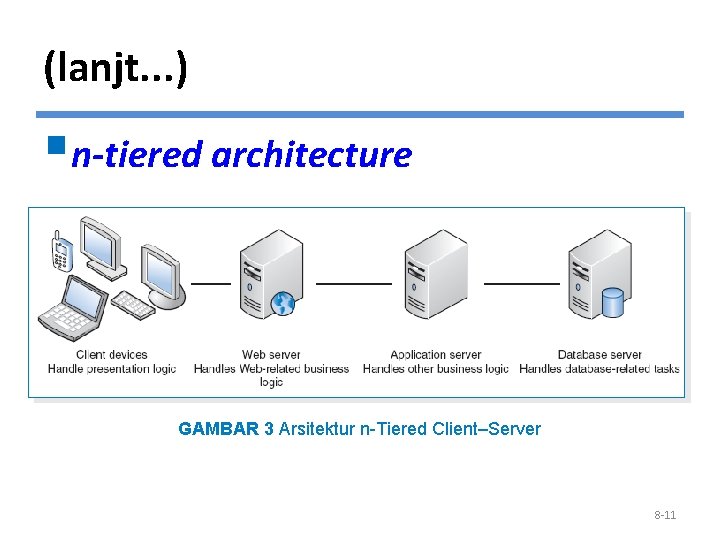 (lanjt...)

n-tiered architecture

Client devices
Handle presentation logic

Web server
Handles Web-related business logic

Application server
Handles other business logic

Database server
Handles database-related tasks

GAMBAR 3 Arsitektur n-Tiered Client–Server

8-11